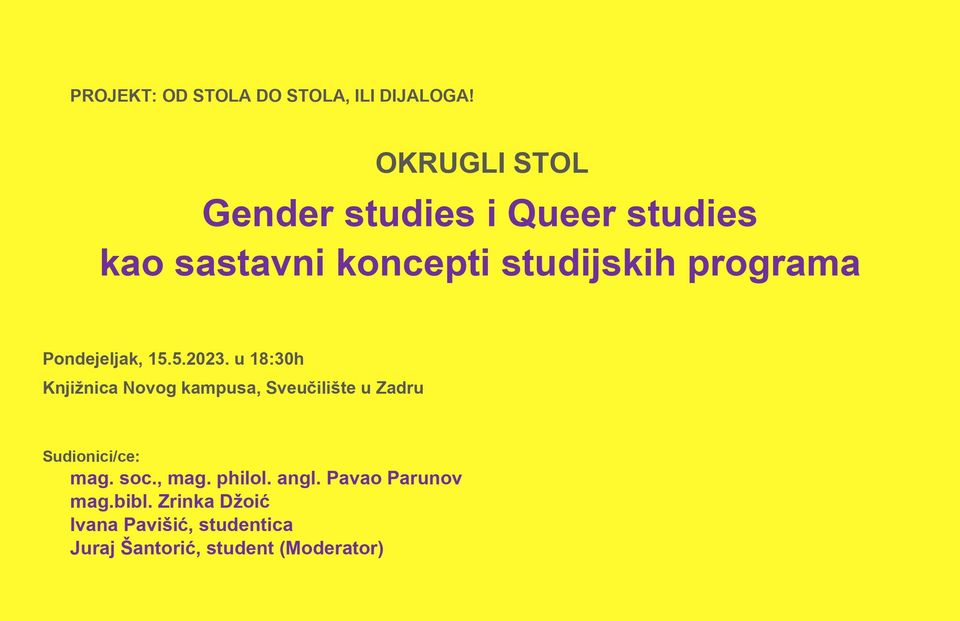 PROJEKT: OD STOLA DO STOLA, ILI DIJALOGA!

OKRUGLI STOL

Gender studies i Queer studies
kao sastavni koncepti studijskih programa

Pondejeljak, 15.5.2023. u 18:30h

Knjižnica Novog kampusa, Sveučilište u Zadru

Sudionici/ce:
mag. soc., mag. philol. angl. Pavao Parunov
mag.bibl. Zrinka Džoić
Ivana Pavišić, studentica
Juraj Šantorić, student (Moderator)